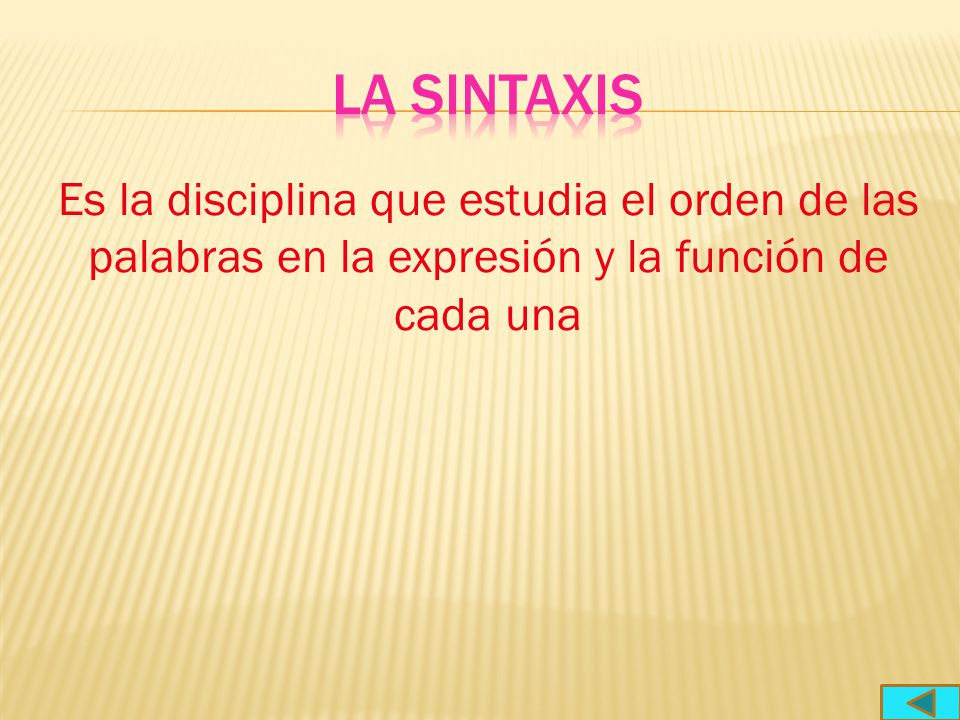 LA SINTAXIS

Es la disciplina que estudia el orden de las palabras en la expresión y la función de cada una